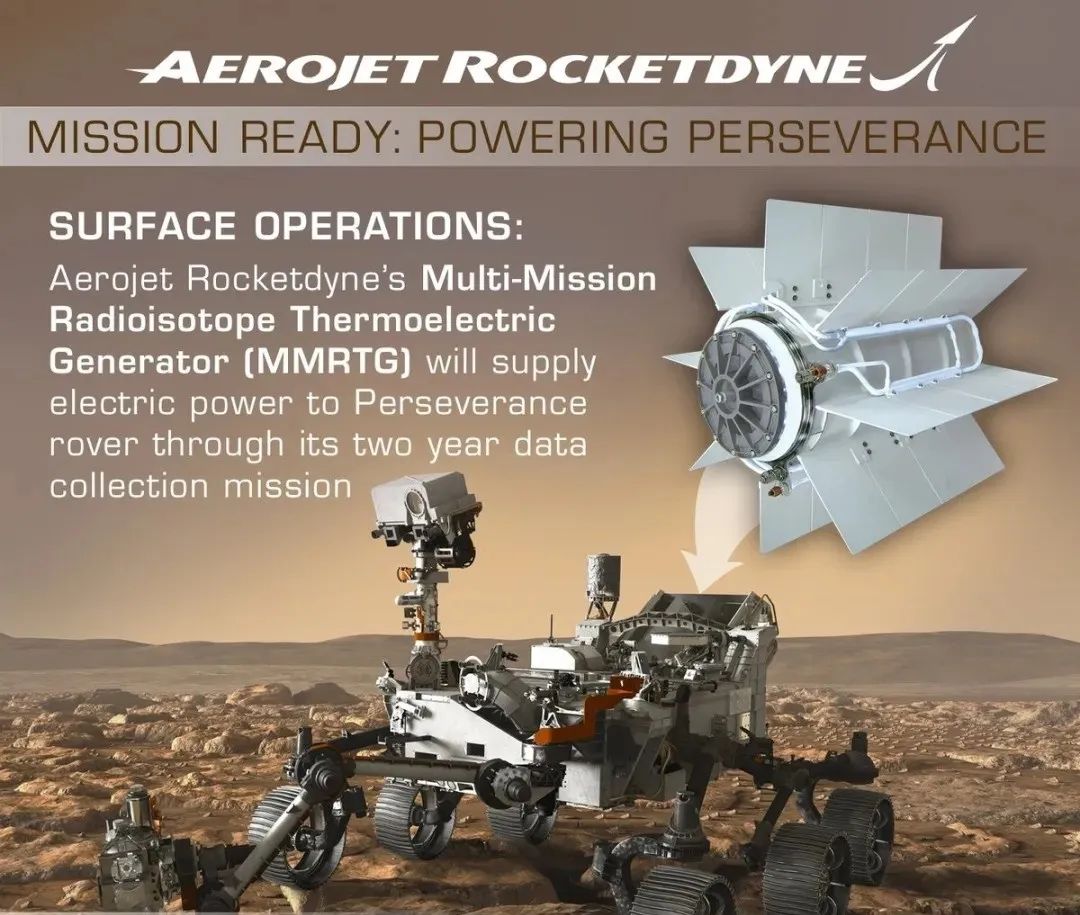 AEROJET ROCKETDYNE

MISSION READY: POWERING PERSEVERANCE

SURFACE OPERATIONS:

Aerojet Rocketdyne's Multi-Mission Radioisotope Thermoelectric Generator (MMRTG) will supply electric power to Perseverance rover through its two year data collection mission